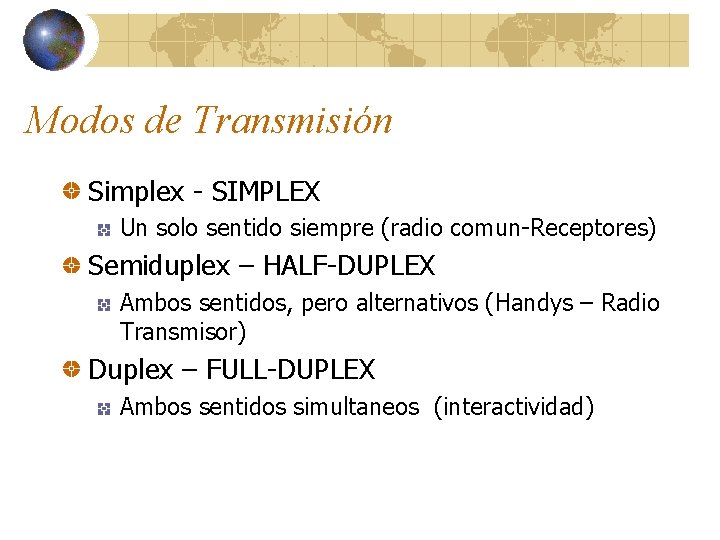 Modos de Transmisión

Simplex - SIMPLEX

Un solo sentido siempre (radio comun-Receptores)

Semiduplex – HALF-DUPLEX

Ambos sentidos, pero alternativos (Handys – Radio Transmisor)

Duplex – FULL-DUPLEX

Ambos sentidos simultaneos (interactividad)